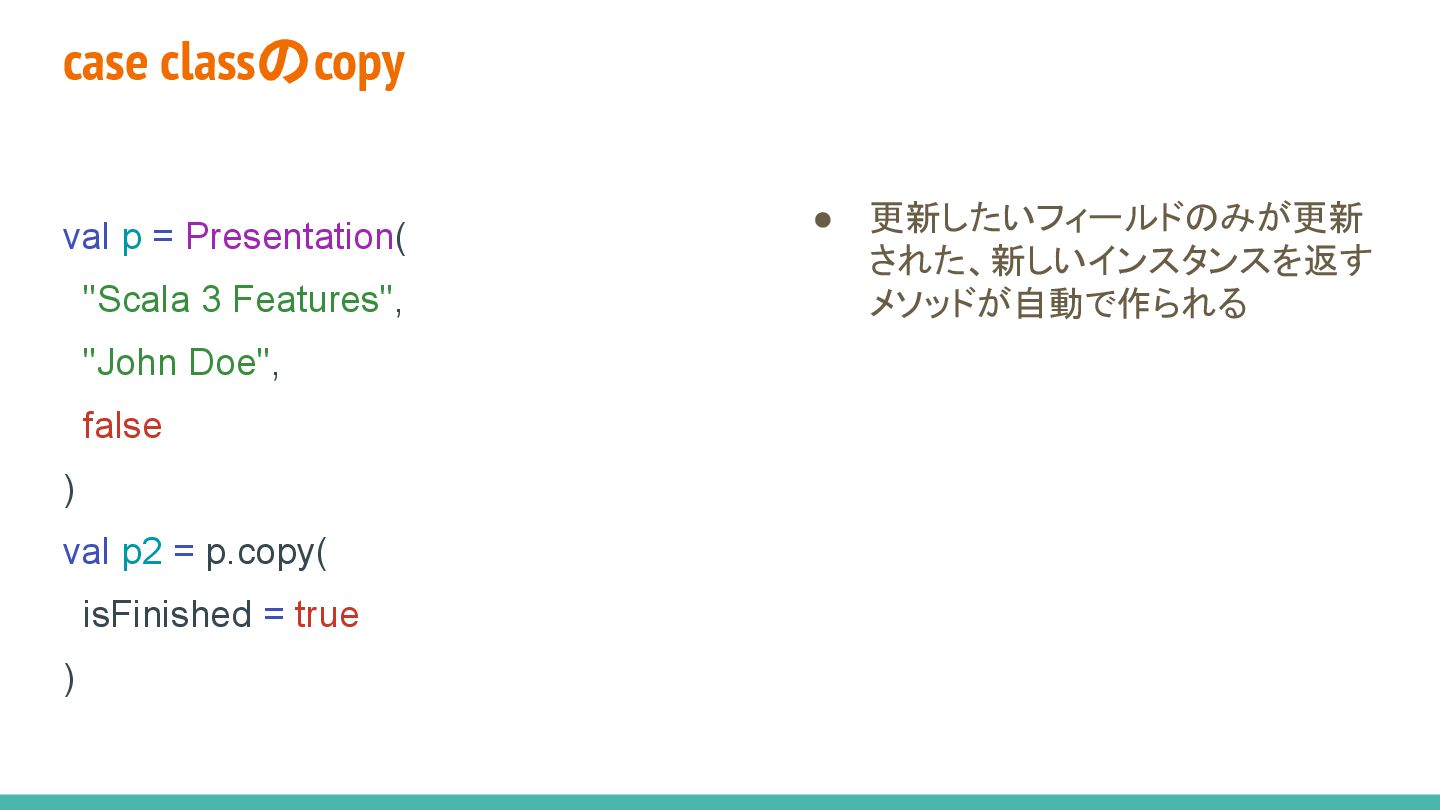 case classのcopy

val p = Presentation(
  "Scala 3 Features",
  "John Doe",
  false
)
val p2 = p.copy(
  isFinished = true
)

● 更新したいフィールドのみが更新された、新しいインスタンスを返すメソッドが自動で作られる